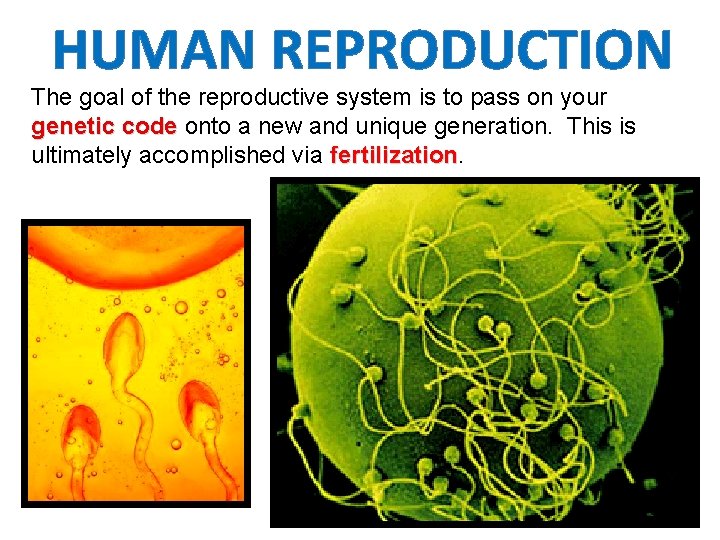 HUMAN REPRODUCTION

The goal of the reproductive system is to pass on your genetic code onto a new and unique generation. This is ultimately accomplished via fertilization.